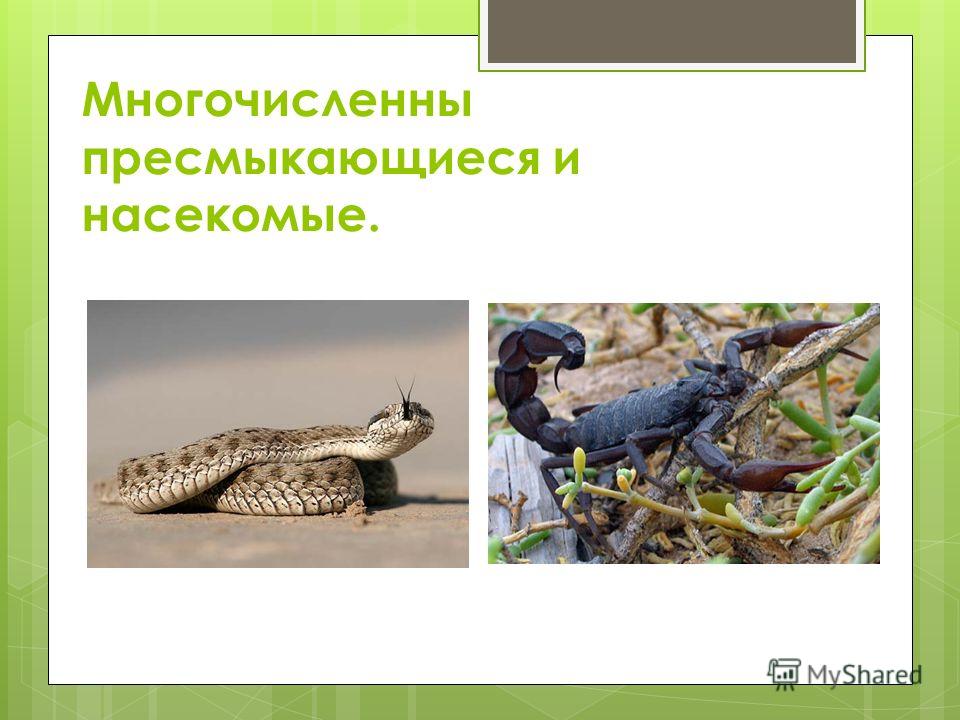 Многочисленны пресмыкающиеся и насекомые.

MyShared